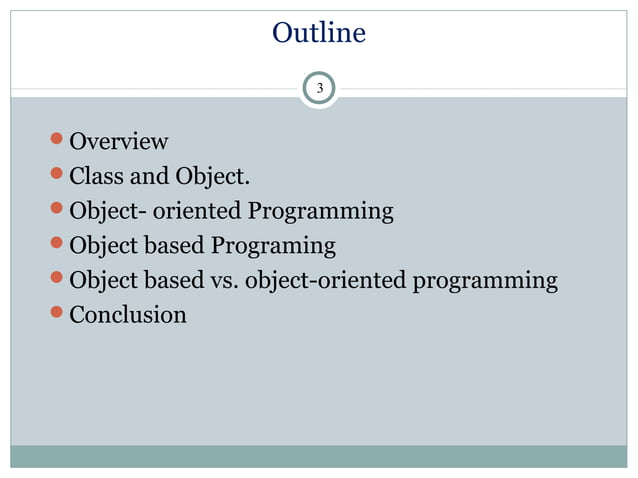 Outline

3

- Overview
- Class and Object.
- Object- oriented Programming
- Object based Programing
- Object based vs. object-oriented programming
- Conclusion